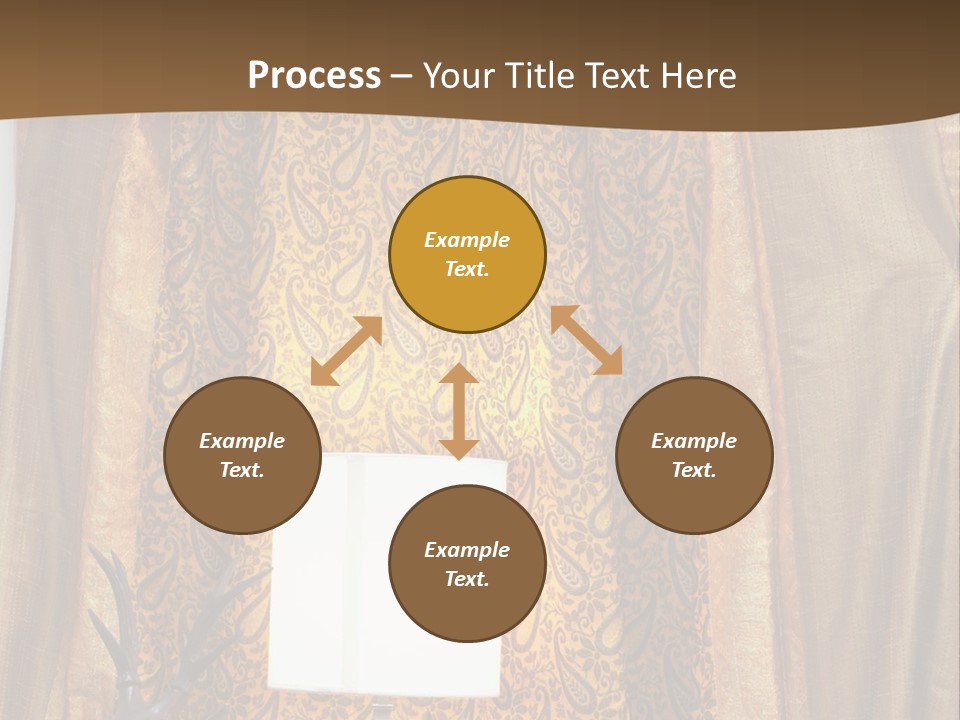 Process – Your Title Text Here

Example Text.

Example Text.

Example Text.

Example Text.